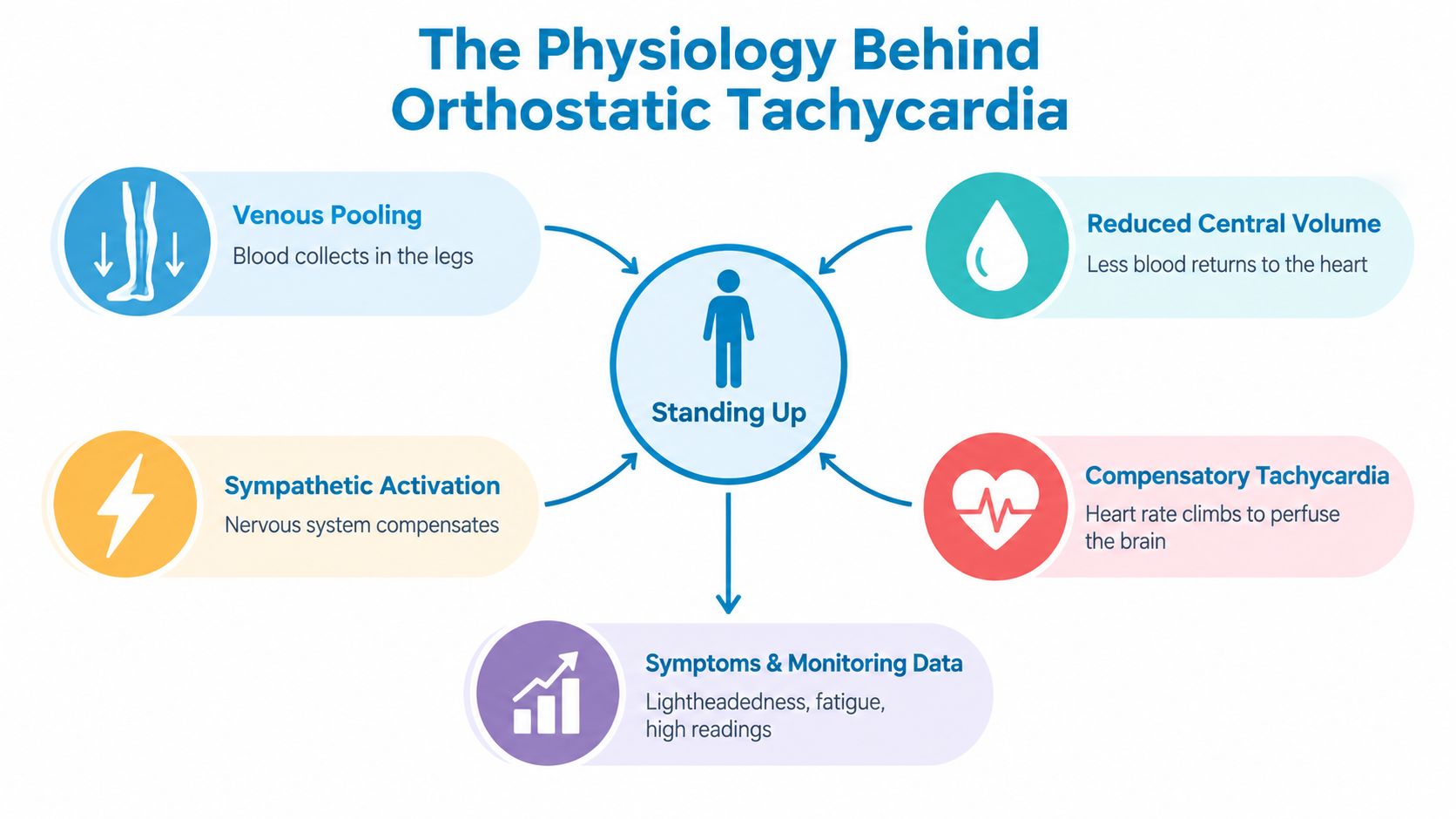 The Physiology Behind Orthostatic Tachycardia

Venous Pooling
Blood collects in the legs

Reduced Central Volume
Less blood returns to the heart

Standing Up

Sympathetic Activation
Nervous system compensates

Compensatory Tachycardia
Heart rate climbs to perfuse the brain

Symptoms & Monitoring Data
Lightheadedness, fatigue, high readings